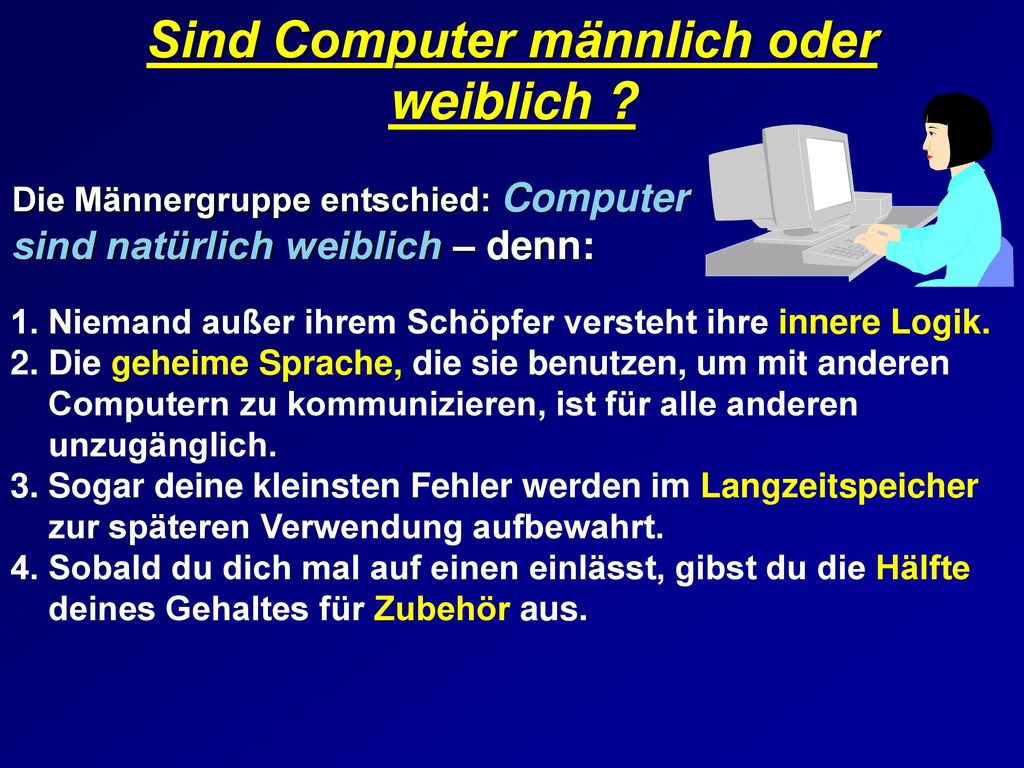 Sind Computer männlich oder weiblich ?

Die Männergruppe entschied: Computer sind natürlich weiblich – denn:

1. Niemand außer ihrem Schöpfer versteht ihre innere Logik.
2. Die geheime Sprache, die sie benutzen, um mit anderen Computern zu kommunizieren, ist für alle anderen unzugänglich.
3. Sogar deine kleinsten Fehler werden im Langzeitspeicher zur späteren Verwendung aufbewahrt.
4. Sobald du dich mal auf einen einlässt, gibst du die Hälfte deines Gehaltes für Zubehör aus.